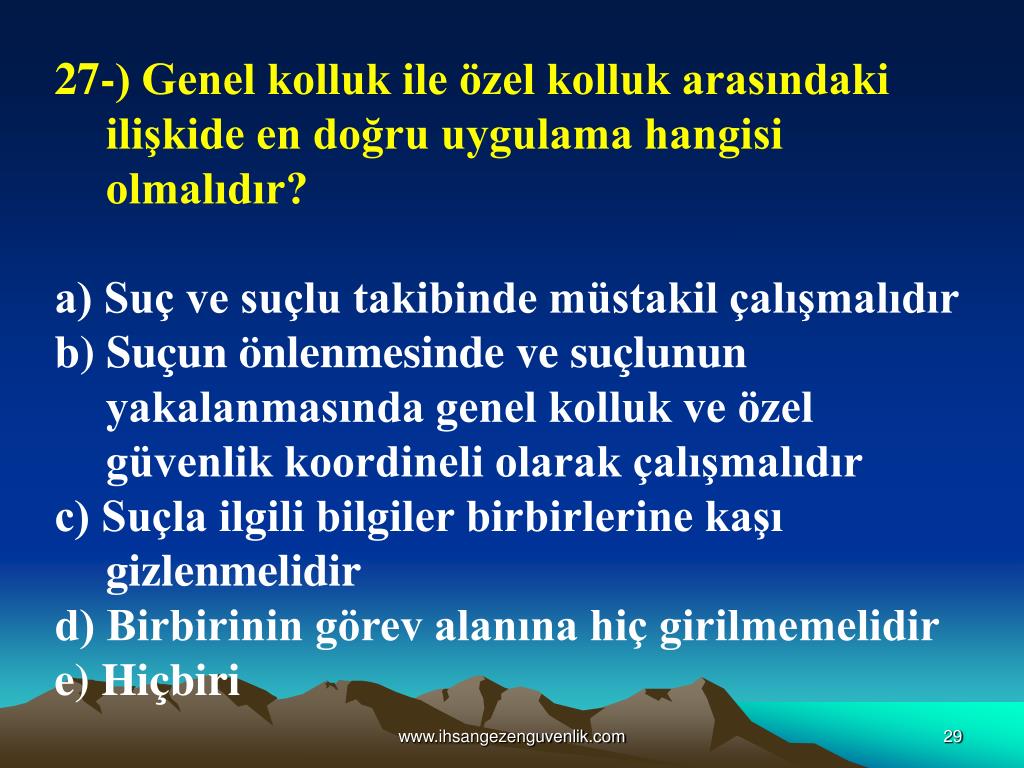 27-) Genel kolluk ile özel kolluk arasındaki ilişkide en doğru uygulama hangisi olmalıdır?

a) Suç ve suçlu takibinde müstakil çalışmalıdır
b) Suçun önlenmesinde ve suçlunun yakalanmasında genel kolluk ve özel güvenlik koordineli olarak çalışmalıdır
c) Suçla ilgili bilgiler birbirlerine kaşı gizlenmelidir
d) Birbirinin görev alanına hiç girilmemelidir
e) Hiçbiri

www.ihsangezenguvenlik.com

29